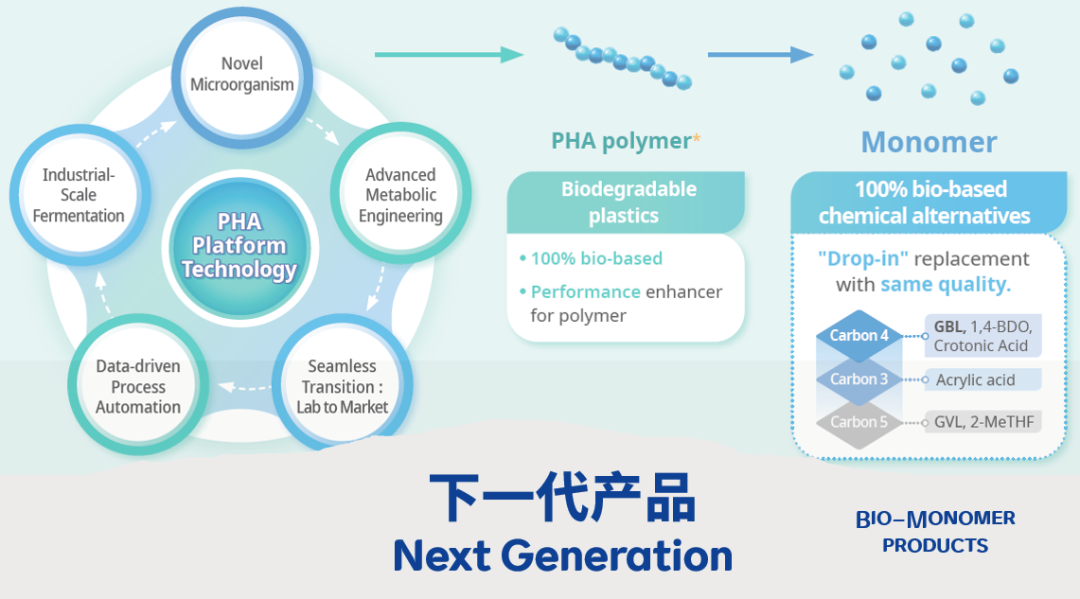 Novel Microorganism

Advanced Metabolic Engineering

Seamless Transition : Lab to Market

Data-driven Process Automation

Industrial-Scale Fermentation

PHA Platform Technology

PHA polymer*

Biodegradable plastics

• 100% bio-based

• Performance enhancer for polymer

Monomer

100% bio-based chemical alternatives

"Drop-in" replacement with same quality.

Carbon 4 GBL, 1,4-BDO, Crotonic Acid

Carbon 3 Acrylic acid

Carbon 5 GVL, 2-MeTHF

下一代产品
Next Generation

BIO-MONOMER PRODUCTS